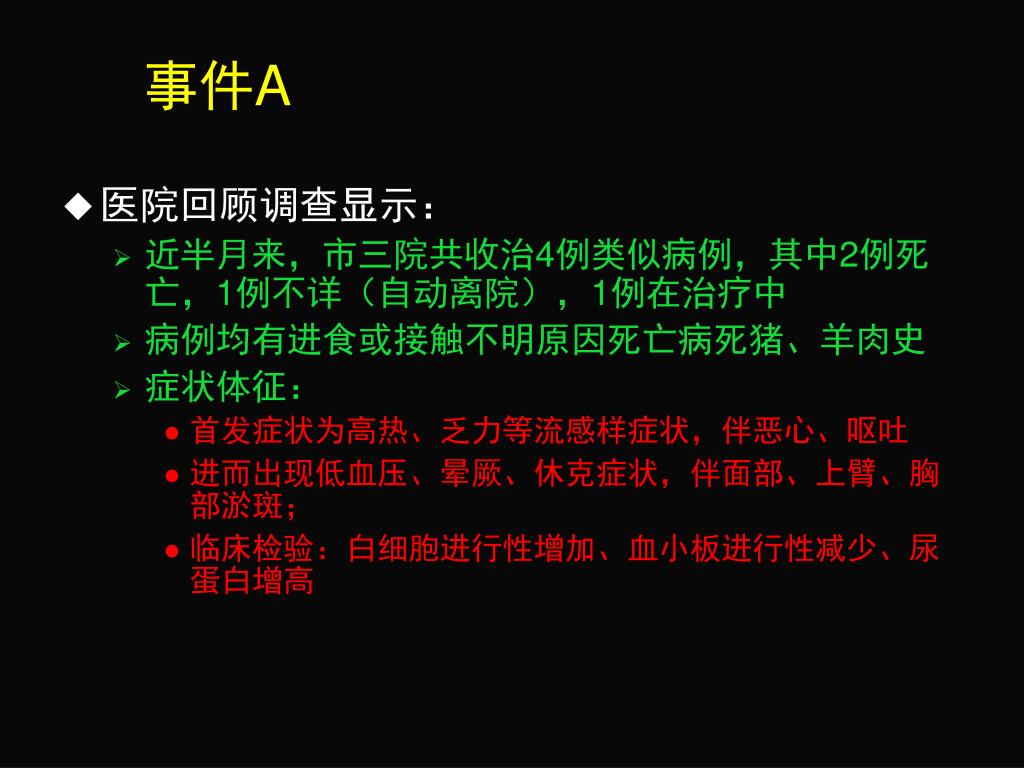 事件A

◆ 医院回顾调查显示：

➢ 近半月来，市三院共收治4例类似病例，其中2例死亡，1例不详（自动离院），1例在治疗中

➢ 病例均有进食或接触不明原因死亡病死猪、羊肉史

➢ 症状体征：

● 首发症状为高热、乏力等流感样症状，伴恶心、呕吐

● 进而出现低血压、晕厥、休克症状，伴面部、上臂、胸部淤斑；

● 临床检验：白细胞进行性增加、血小板进行性减少、尿蛋白增高